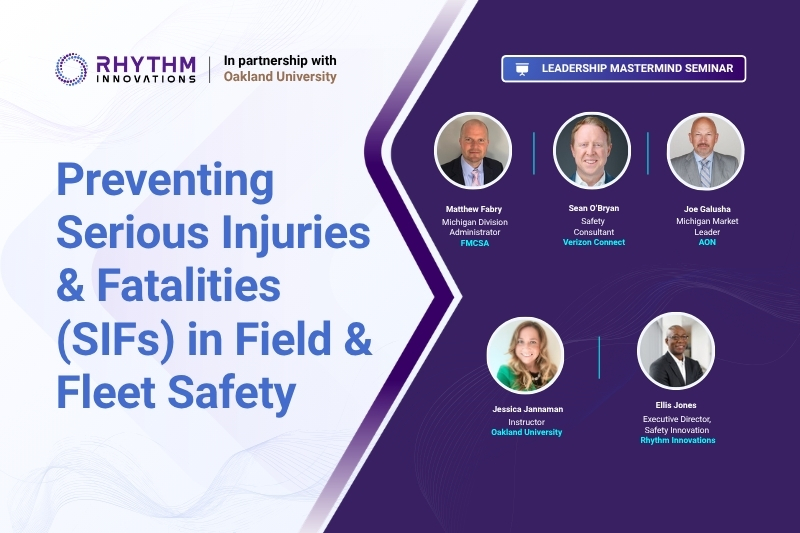 RHYTHM INNOVATIONS

In partnership with
Oakland University

LEADERSHIP MASTERMIND SEMINAR

Preventing Serious Injuries & Fatalities (SIFs) in Field & Fleet Safety

Matthew Fabry
Michigan Division Administrator
FMCSA

Sean O'Bryan
Safety Consultant
Verizon Connect

Joe Galusha
Michigan Market Leader
AON

Jessica Jannaman
Instructor
Oakland University

Ellis Jones
Executive Director, Safety Innovation
Rhythm Innovations